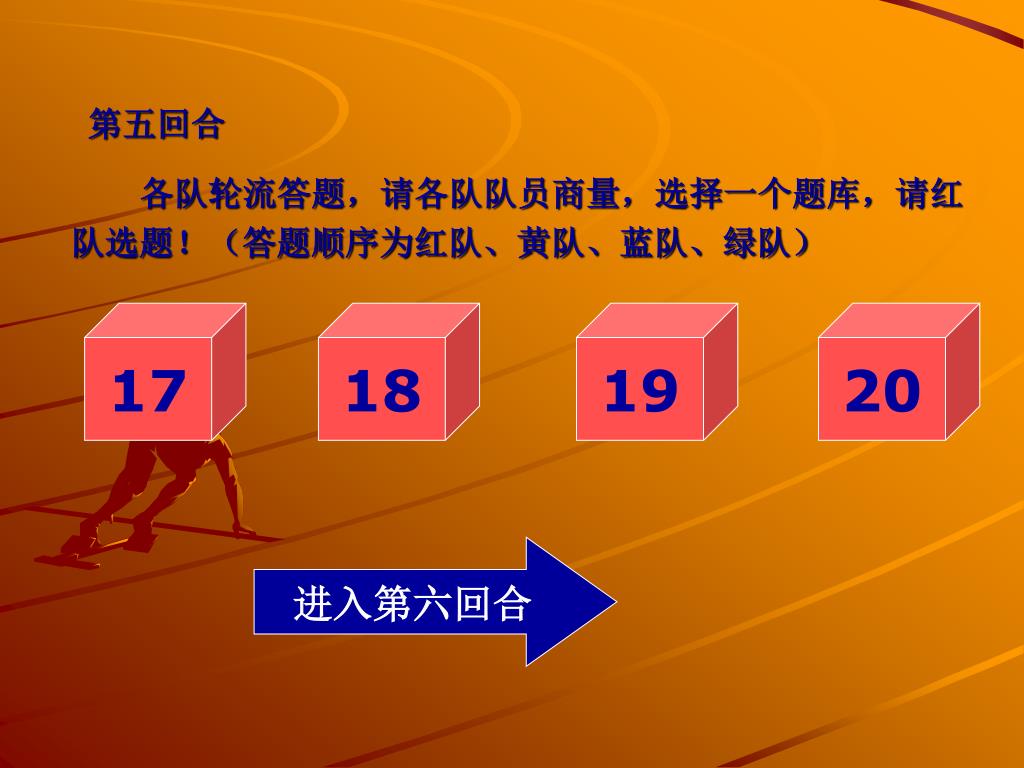 第五回合

各队轮流答题，请各队队员商量，选择一个题库，请红队选题！（答题顺序为红队、黄队、蓝队、绿队）

17

18

19

20

进入第六回合